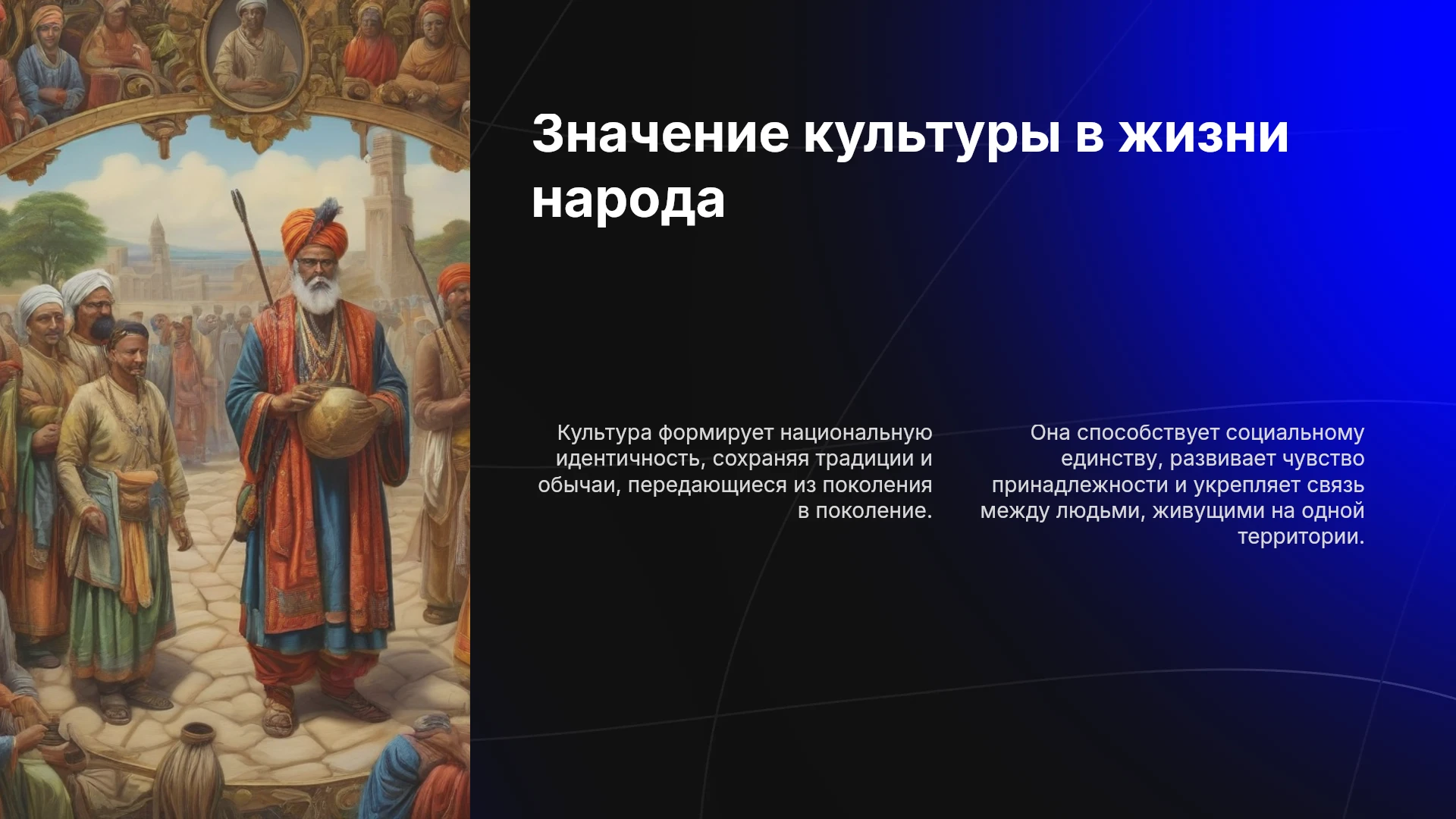 Значение культуры в жизни народа

Культура формирует национальную идентичность, сохраняя традиции и обычаи, передающиеся из поколения в поколение.

Она способствует социальному единству, развивает чувство принадлежности и укрепляет связь между людьми, живущими на одной территории.